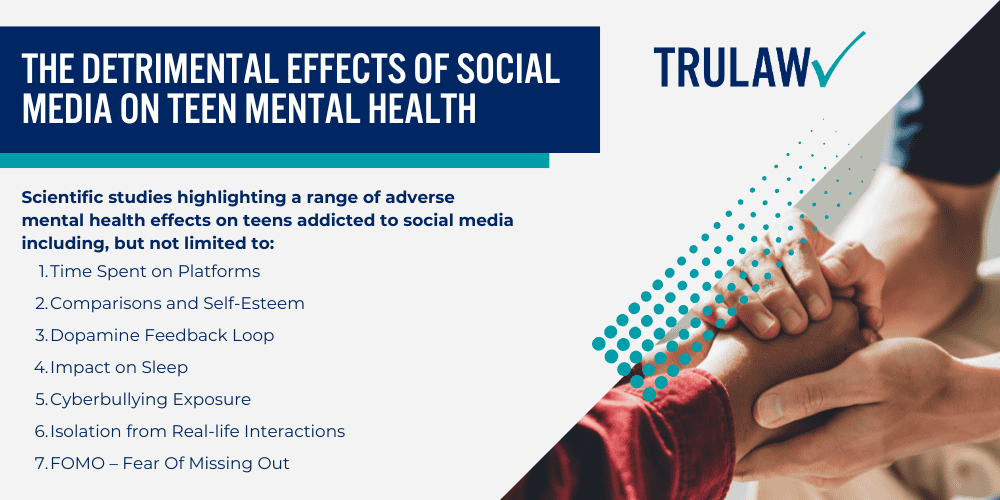 THE DETRIMENTAL EFFECTS OF SOCIAL MEDIA ON TEEN MENTAL HEALTH

TRULAW

Scientific studies highlighting a range of adverse mental health effects on teens addicted to social media including, but not limited to:

1. Time Spent on Platforms
2. Comparisons and Self-Esteem
3. Dopamine Feedback Loop
4. Impact on Sleep
5. Cyberbullying Exposure
6. Isolation from Real-life Interactions
7. FOMO – Fear Of Missing Out